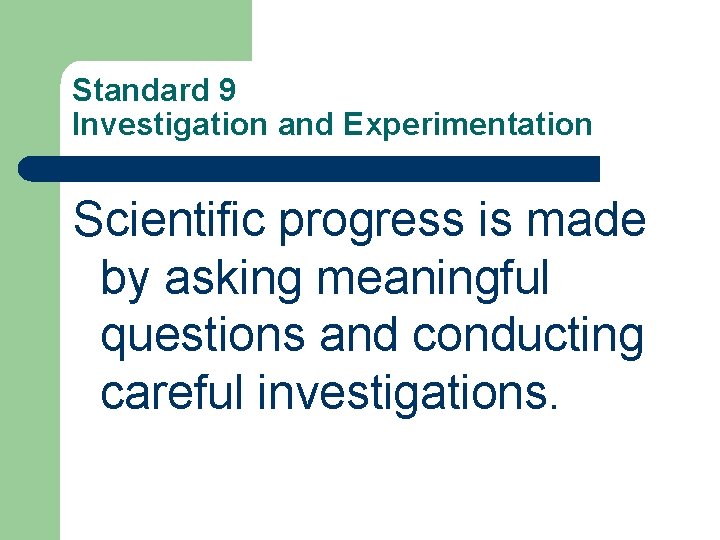 Standard 9
Investigation and Experimentation

Scientific progress is made by asking meaningful questions and conducting careful investigations.